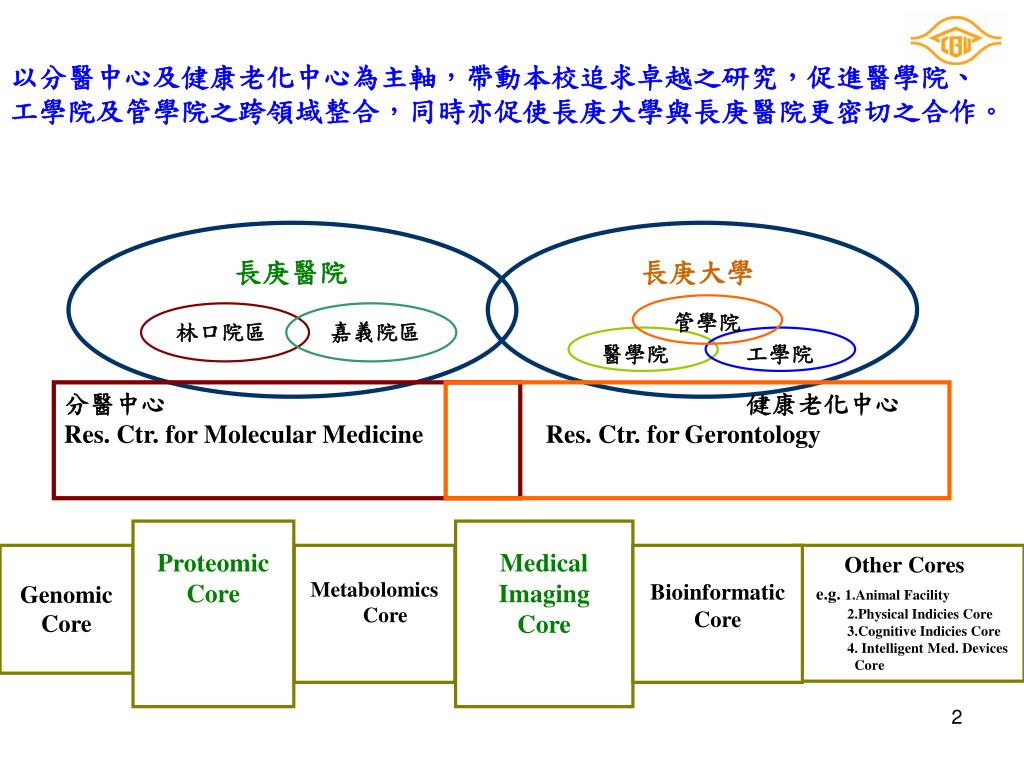 CGU

以分醫中心及健康老化中心為主軸，帶動本校追求卓越之研究，促進醫學院、工學院及管學院之跨領域整合，同時亦促使長庚大學與長庚醫院更密切之合作。

長庚醫院

林口院區

嘉義院區

長庚大學

管學院

醫學院

工學院

分醫中心
Res. Ctr. for Molecular Medicine

健康老化中心
Res. Ctr. for Gerontology

Genomic Core

Proteomic Core

Metabolomics Core

Medical Imaging Core

Bioinformatic Core

Other Cores
e.g. 1.Animal Facility
2.Physical Indicies Core
3.Cognitive Indicies Core
4. Intelligent Med. Devices Core

2